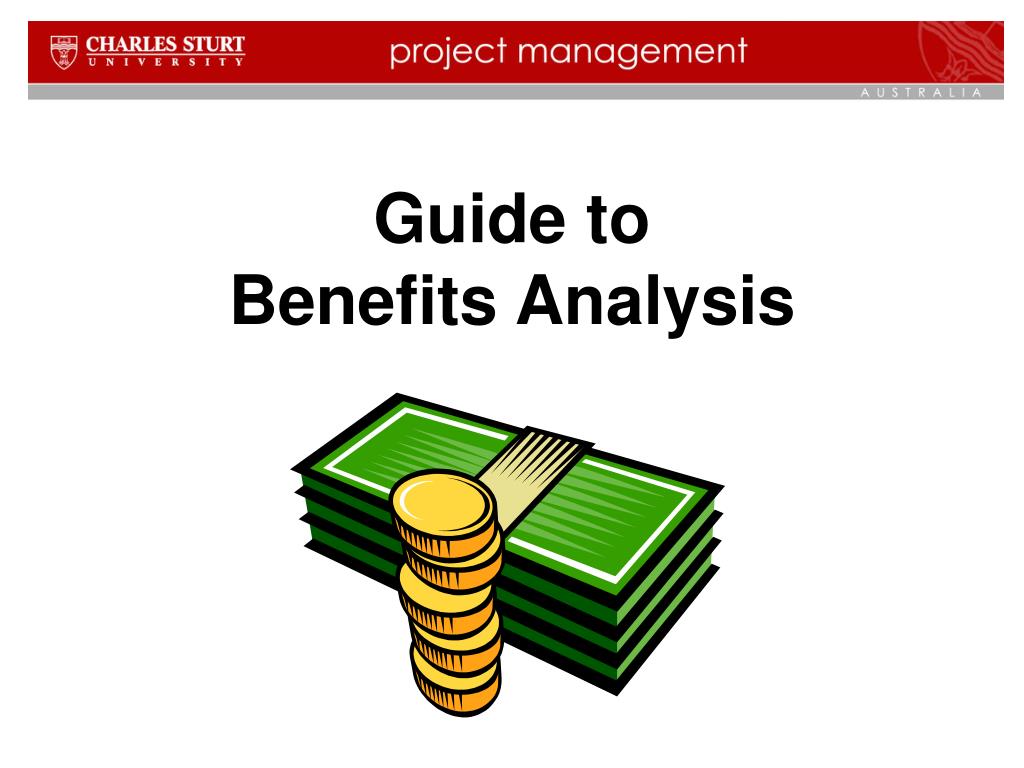 CHARLES STURT
UNIVERSITY

project management

AUSTRALIA

Guide to
Benefits Analysis